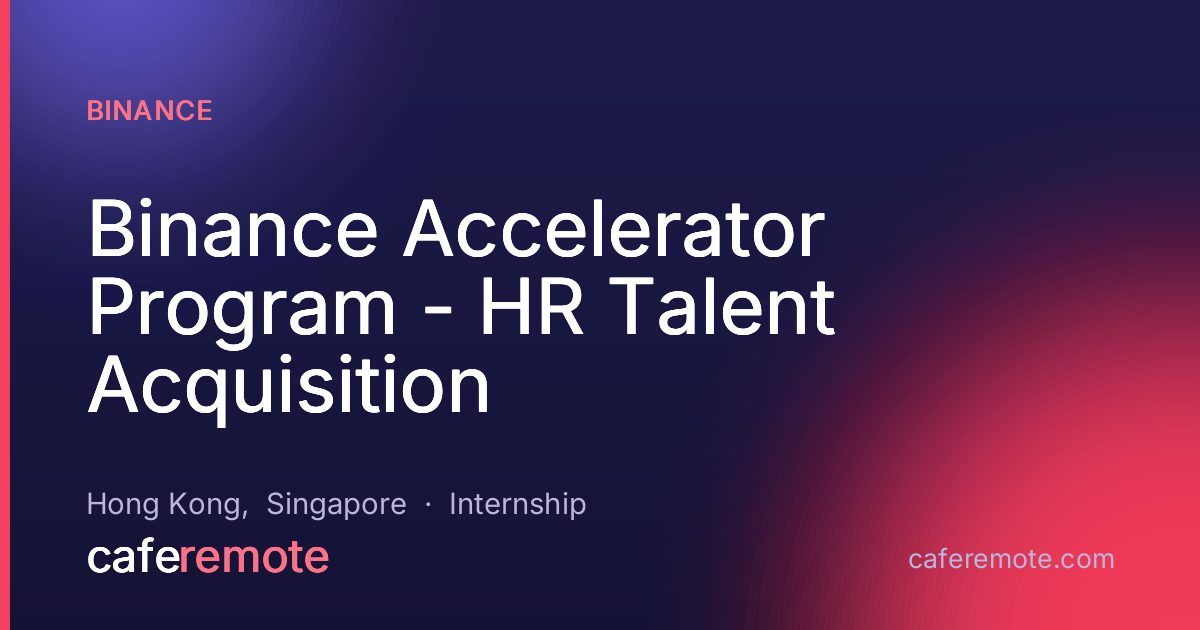 BINANCE

Binance Accelerator Program - HR Talent Acquisition

Hong Kong, Singapore · Internship

caferemote

caferemote.com